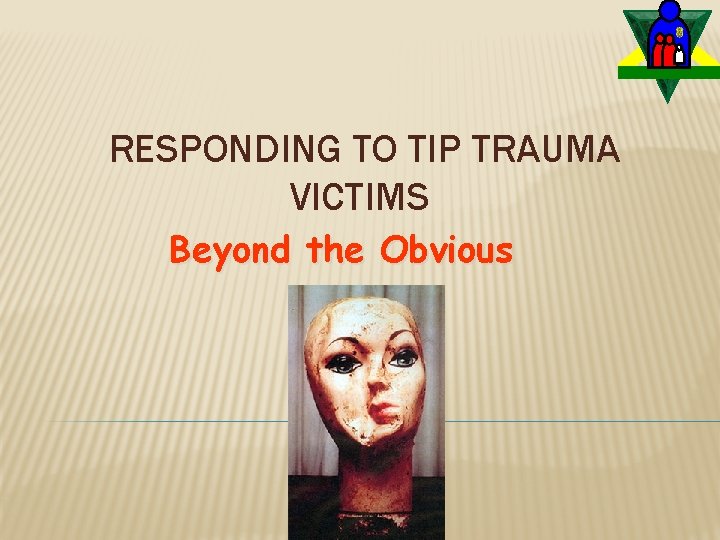 RESPONDING TO TIP TRAUMA VICTIMS

Beyond the Obvious